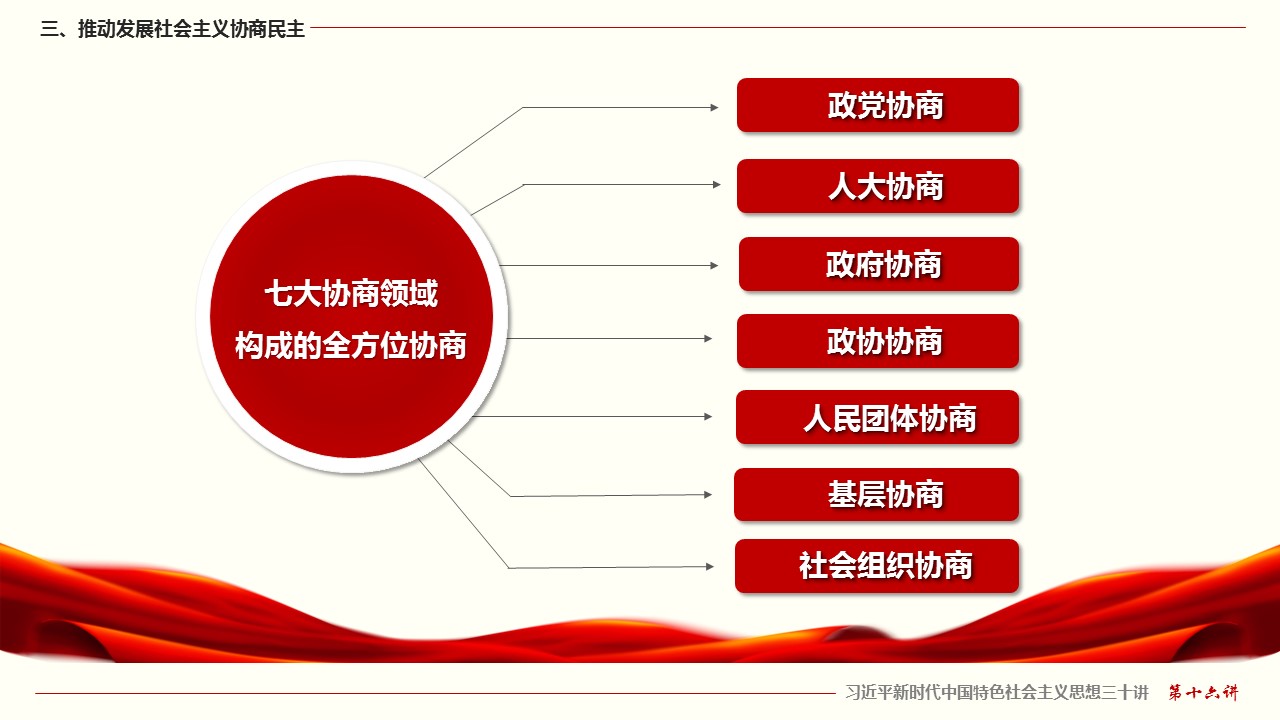 三、推动发展社会主义协商民主

七大协商领域
构成的全方位协商

政党协商

人大协商

政府协商

政协协商

人民团体协商

基层协商

社会组织协商

习近平新时代中国特色社会主义思想三十讲 第十六讲